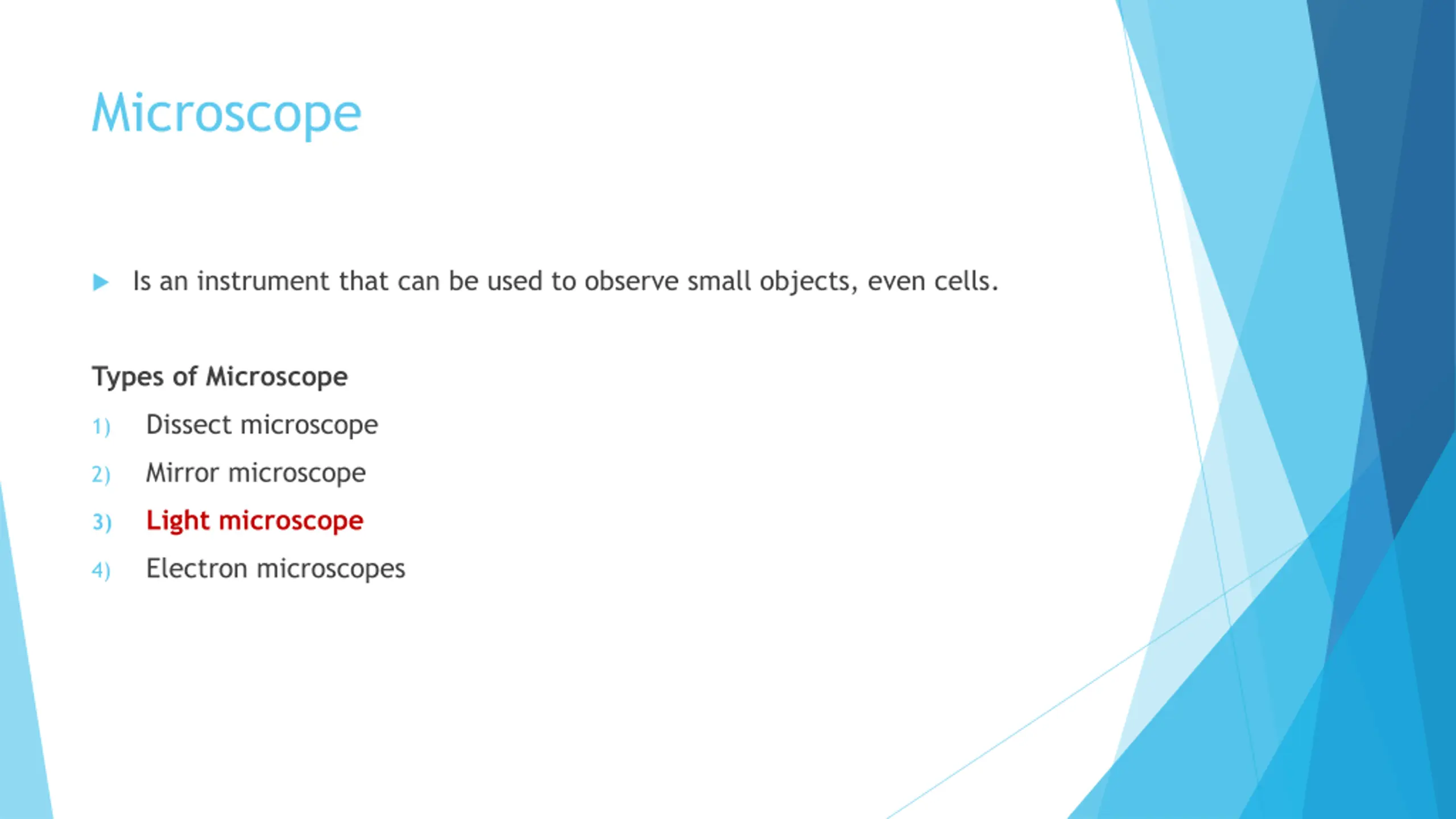 Microscope

Is an instrument that can be used to observe small objects, even cells.

Types of Microscope

1) Dissect microscope
2) Mirror microscope
3) Light microscope
4) Electron microscopes